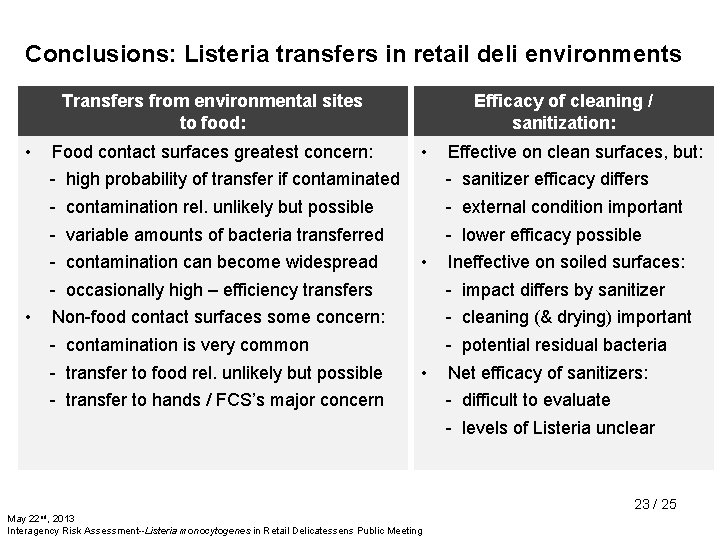 Conclusions: Listeria transfers in retail deli environments

Transfers from environmental sites to food:

• Food contact surfaces greatest concern:
- high probability of transfer if contaminated
- contamination rel. unlikely but possible
- variable amounts of bacteria transferred
- contamination can become widespread
- occasionally high – efficiency transfers
• Non-food contact surfaces some concern:
- contamination is very common
- transfer to food rel. unlikely but possible
- transfer to hands / FCS's major concern

Efficacy of cleaning / sanitization:

• Effective on clean surfaces, but:
- sanitizer efficacy differs
- external condition important
- lower efficacy possible
• Ineffective on soiled surfaces:
- impact differs by sanitizer
- cleaning (& drying) important
- potential residual bacteria
• Net efficacy of sanitizers:
- difficult to evaluate
- levels of Listeria unclear

23 / 25

May 22nd, 2013
Interagency Risk Assessment--Listeria monocytogenes in Retail Delicatessens Public Meeting